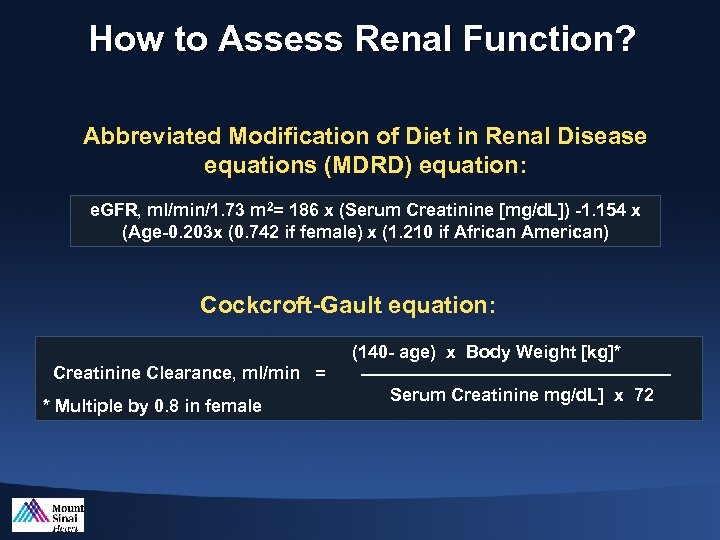 How to Assess Renal Function?

Abbreviated Modification of Diet in Renal Disease equations (MDRD) equation:

eGFR, ml/min/1.73 m$^2$= 186 x (Serum Creatinine [mg/dL]) -1.154 x (Age-0.203x (0.742 if female) x (1.210 if African American)

Cockcroft-Gault equation:

Creatinine Clearance, ml/min = $\frac{\text{(140- age) x Body Weight [kg]*}}{\text{Serum Creatinine mg/dL] x 72}}$

* Multiple by 0.8 in female

Mount Sinai Heart